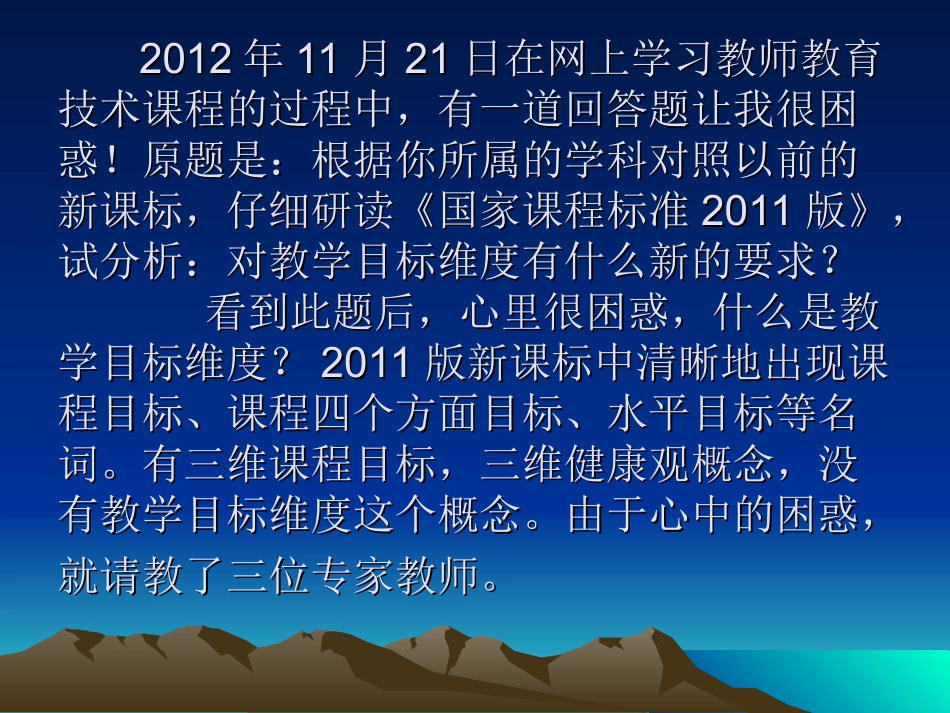 2012 年 11 月 21 日在网上学习教师教育技术课程的过程中，有一道回答题让我很困惑！原题是：根据你所属的学科对照以前的新课标，仔细研读《国家课程标准 2011 版》，试分析：对教学目标维度有什么新的要求？

看到此题后，心里很困惑，什么是教学目标维度？ 2011 版新课标中清晰地出现课程目标、课程四个方面目标、水平目标等名词。有三维课程目标，三维健康观概念，没有教学目标维度这个概念。由于心中的困惑，就请教了三位专家教师。